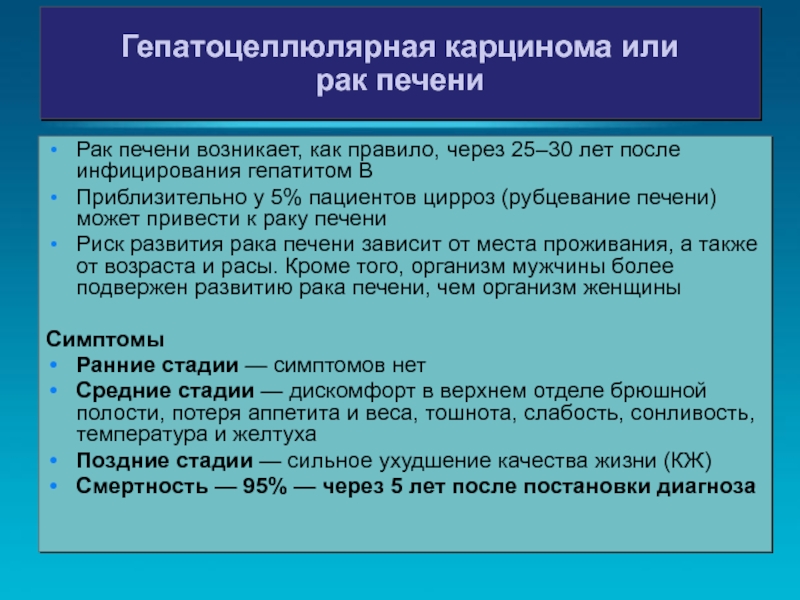 Гепатоцеллюлярная карцинома или рак печени

• Рак печени возникает, как правило, через 25–30 лет после инфицирования гепатитом В
• Приблизительно у 5% пациентов цирроз (рубцевание печени) может привести к раку печени
• Риск развития рака печени зависит от места проживания, а также от возраста и расы. Кроме того, организм мужчины более подвержен развитию рака печени, чем организм женщины

Симптомы
• Ранние стадии — симптомов нет
• Средние стадии — дискомфорт в верхнем отделе брюшной полости, потеря аппетита и веса, тошнота, слабость, сонливость, температура и желтуха
• Поздние стадии — сильное ухудшение качества жизни (КЖ)
• Смертность — 95% — через 5 лет после постановки диагноза